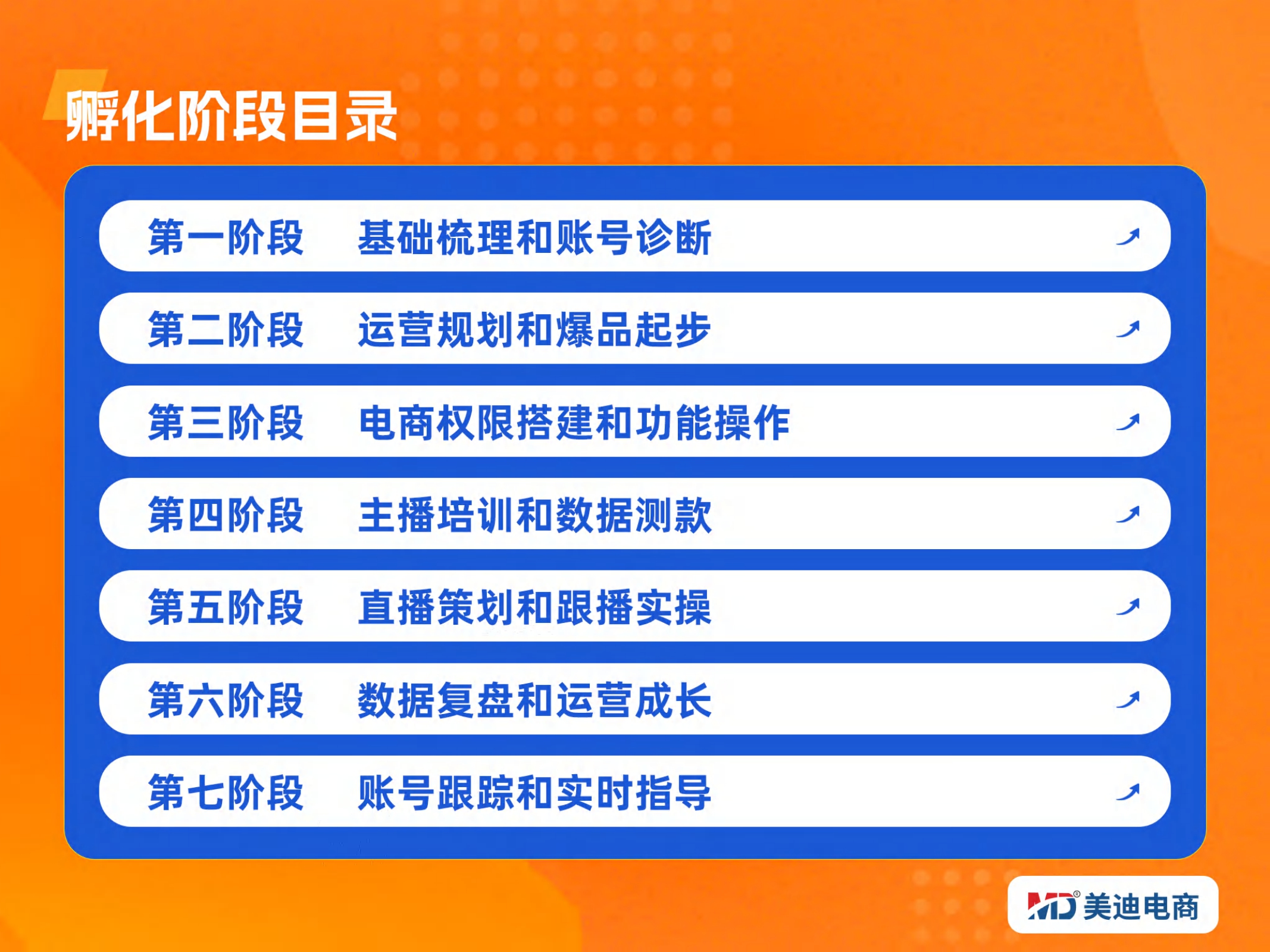 孵化阶段目录

第一阶段 基础梳理和账号诊断

第二阶段 运营规划和爆品起步

第三阶段 电商权限搭建和功能操作

第四阶段 主播培训和数据测款

第五阶段 直播策划和跟播实操

第六阶段 数据复盘和运营成长

第七阶段 账号跟踪和实时指导

MD® 美迪电商